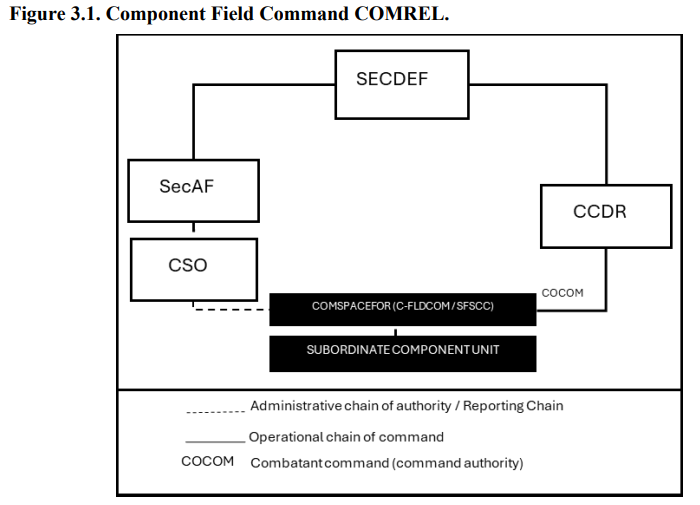 Figure 3.1. Component Field Command COMREL.

SECDEF

SecAF

CCDR

CSO

COCOM

COMSPACEFOR (C-FLDCOM / SFSCC)

SUBORDINATE COMPONENT UNIT

Administrative chain of authority / Reporting Chain

Operational chain of command

COCOM Combatant command (command authority)